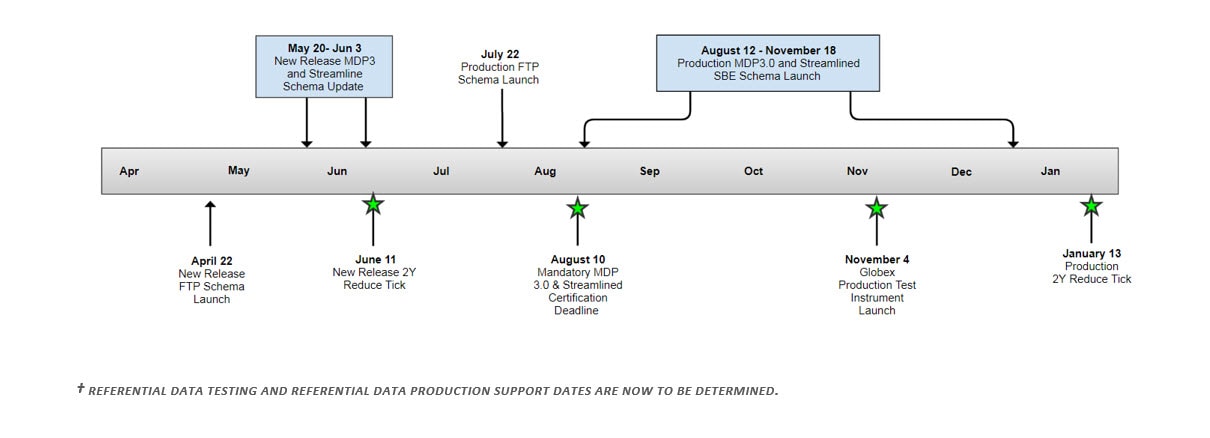 May 20- Jun 3
New Release MDP3 and Streamline Schema Update

July 22
Production FTP Schema Launch

August 12 - November 18
Production MDP3.0 and Streamlined SBE Schema Launch

Apr May Jun Jul Aug Sep Oct Nov Dec Jan

April 22
New Release FTP Schema Launch

June 11
New Release 2Y Reduce Tick

August 10
Mandatory MDP 3.0 & Streamlined Certification Deadline

November 4
Globex Production Test Instrument Launch

January 13
Production 2Y Reduce Tick

† REFERENTIAL DATA TESTING AND REFERENTIAL DATA PRODUCTION SUPPORT DATES ARE NOW TO BE DETERMINED.